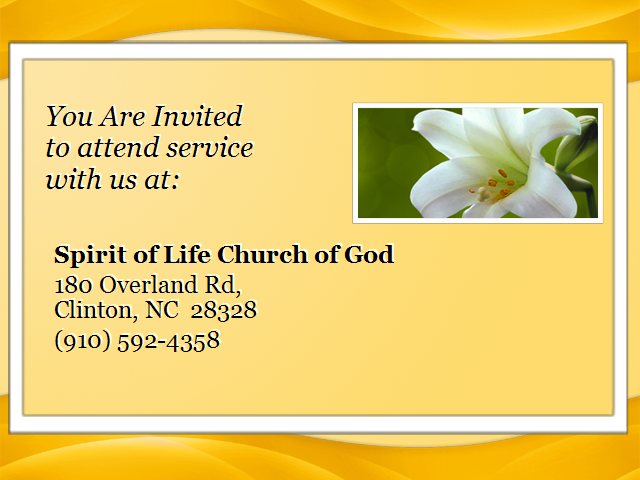 You Are Invited to attend service with us at:

Spirit of Life Church of God
180 Overland Rd,
Clinton, NC 28328
(910) 592-4358